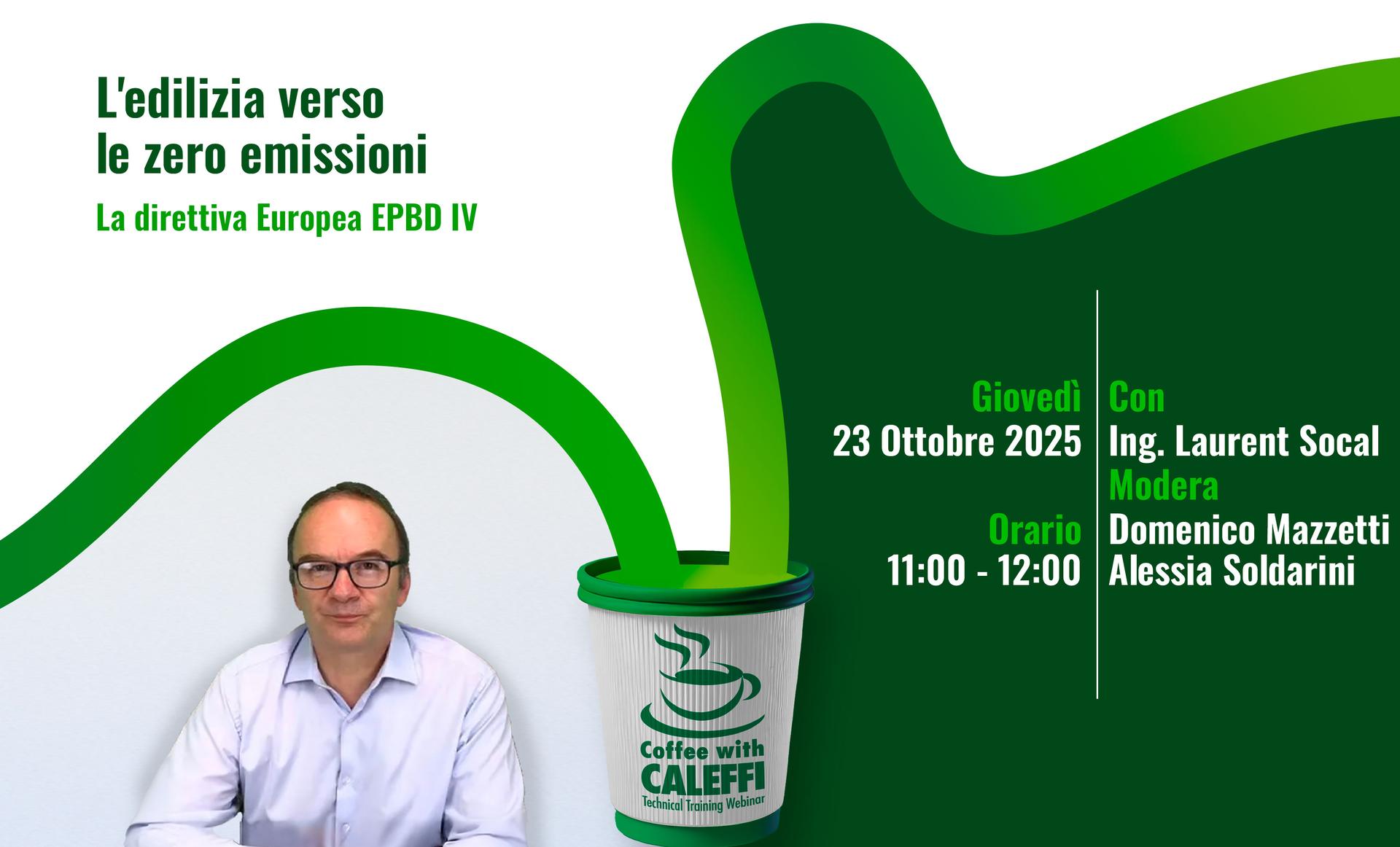 L'edilizia verso le zero emissioni

La direttiva Europea EPBD IV

Giovedì
23 Ottobre 2025

Orario
11:00 - 12:00

Con
Ing. Laurent Socal
Modera
Domenico Mazzetti
Alessia Soldarini

Coffee with
CALEFFI
Technical Training Webinar